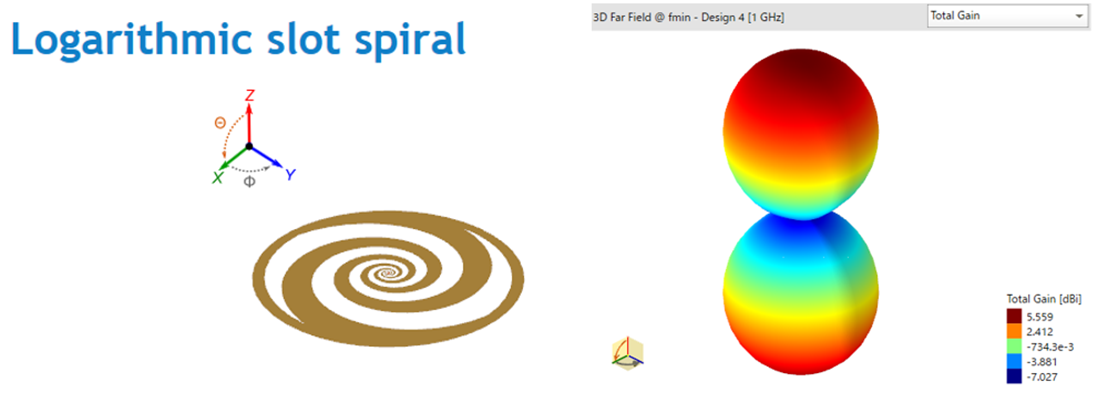 Logarithmic slot spiral

Z
Θ
X
Φ
Y

3D Far Field @ fmin - Design 4 [1 GHz]

Total Gain

Total Gain [dBi]
5.559
2.412
-734.3e-3
-3.881
-7.027